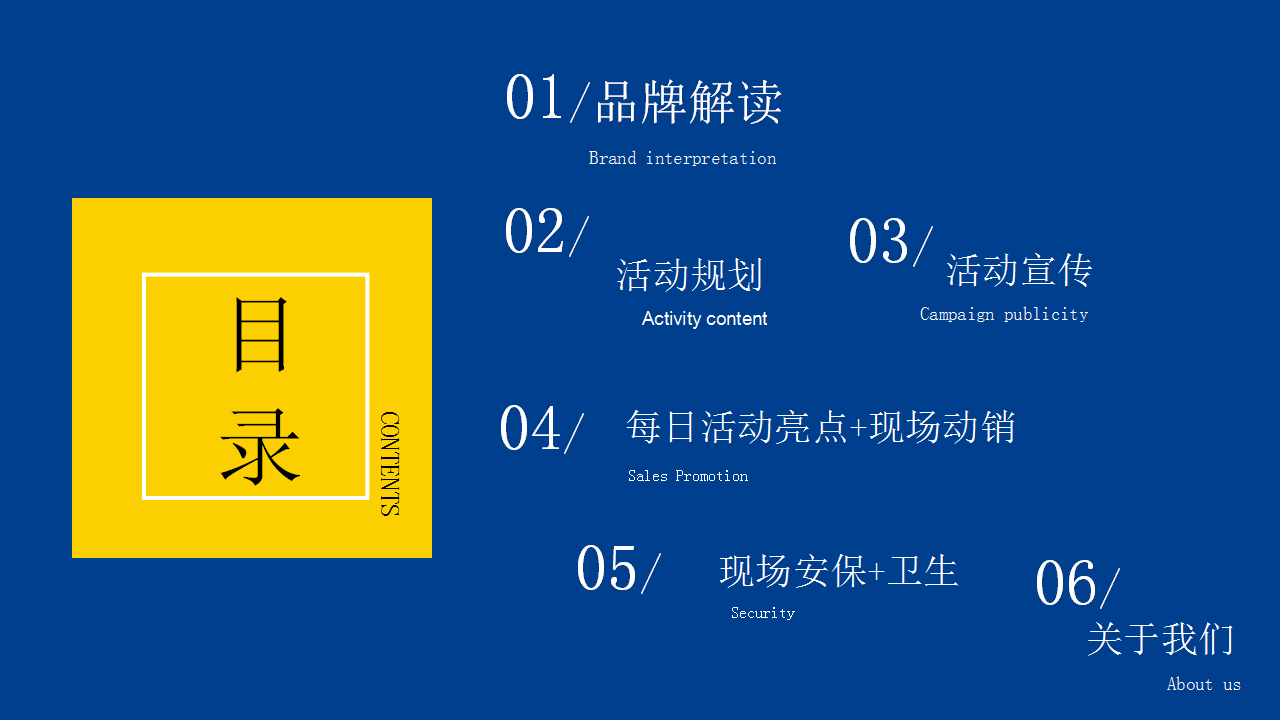 目录

CONTENTS

01/品牌解读

Brand interpretation

02/ 活动规划

Activity content

03/ 活动宣传

Campaign publicity

04/ 每日活动亮点+现场动销

Sales Promotion

05/ 现场安保+卫生

Security

06/ 关于我们

About us